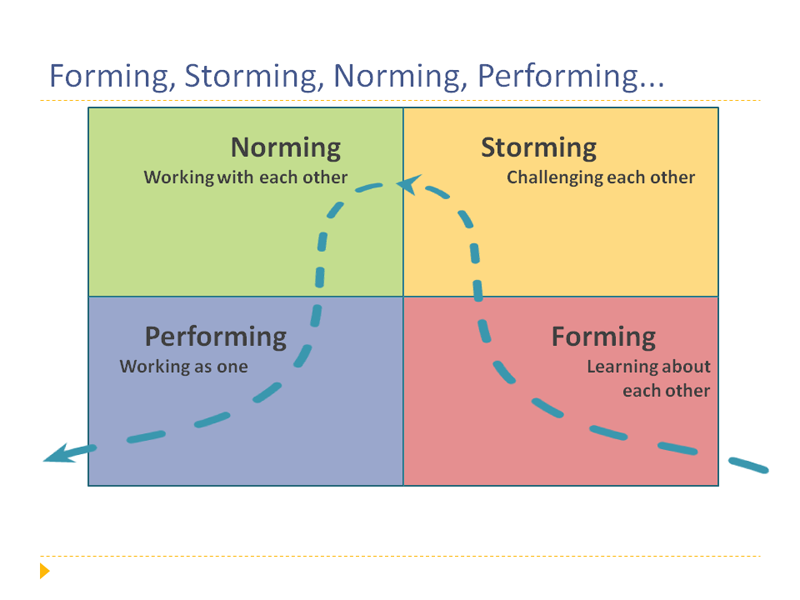 Forming, Storming, Norming, Performing...

Norming
Working with each other

Storming
Challenging each other

Performing
Working as one

Forming
Learning about each other